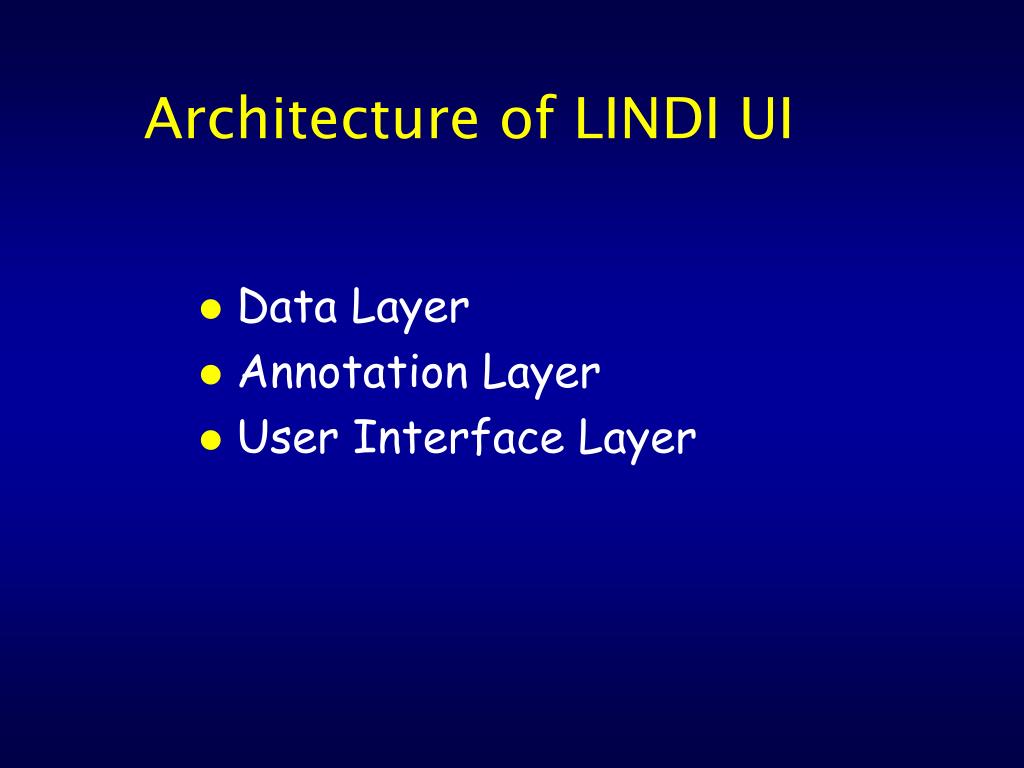 Architecture of LINDI UI

- Data Layer
- Annotation Layer
- User Interface Layer